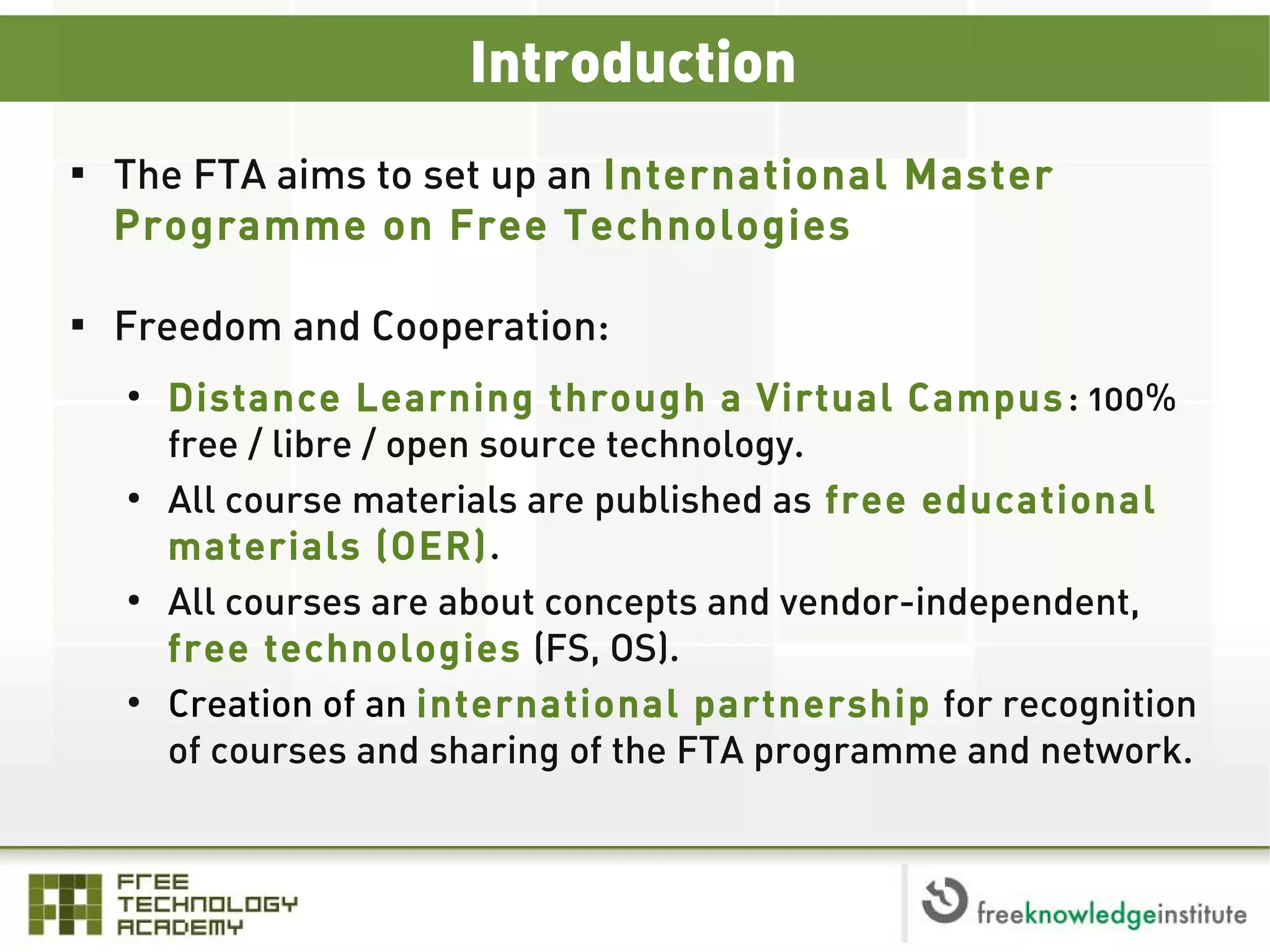 Introduction

▪ The FTA aims to set up an International Master Programme on Free Technologies

▪ Freedom and Cooperation:

• Distance Learning through a Virtual Campus: 100% free / libre / open source technology.
• All course materials are published as free educational materials (OER).
• All courses are about concepts and vendor-independent, free technologies (FS, OS).
• Creation of an international partnership for recognition of courses and sharing of the FTA programme and network.

FREE TECHNOLOGY ACADEMY

freeknowledgeinstitute